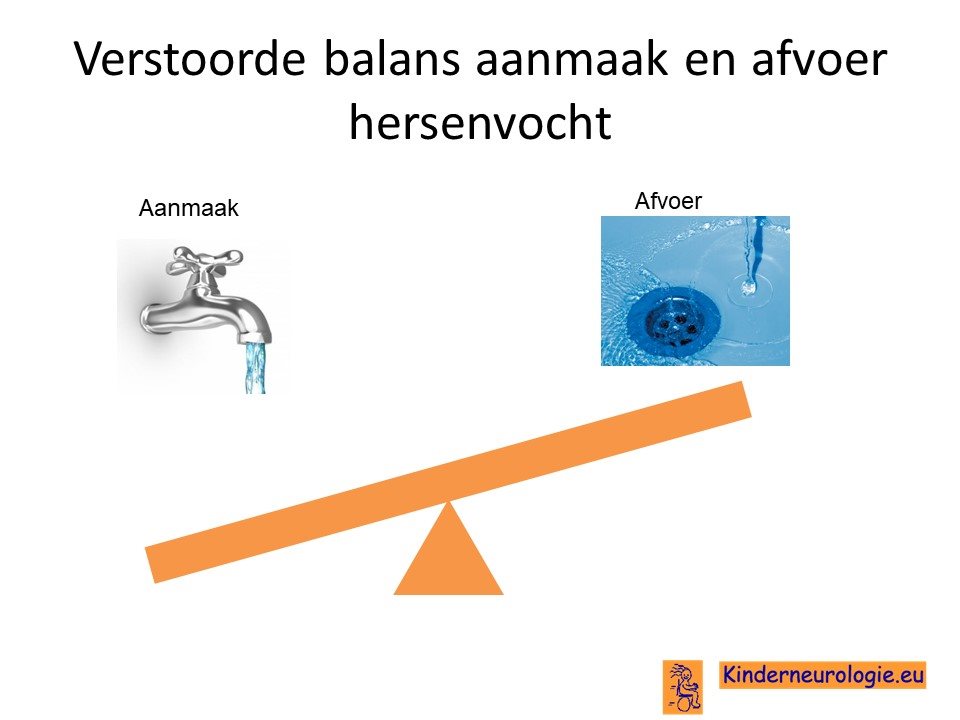 Verstoorde balans aanmaak en afvoer hersenvocht

Aanmaak

Afvoer

Kinderneurologie.eu